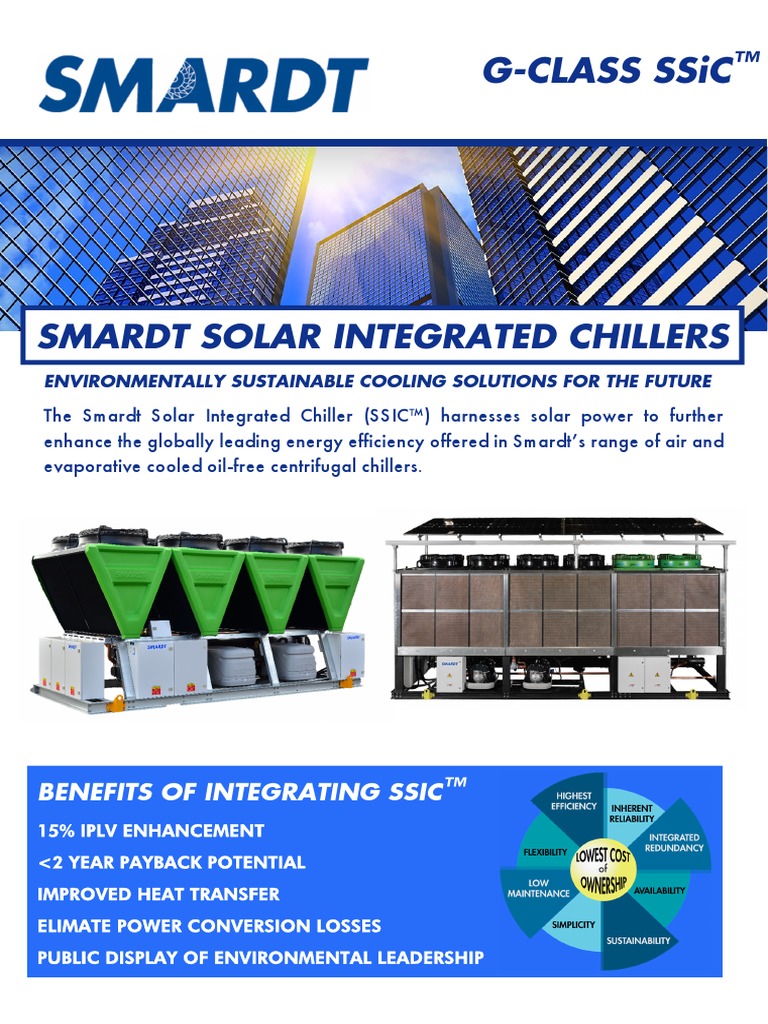 SMARDT

G-CLASS SSiC™

SMARDT SOLAR INTEGRATED CHILLERS

ENVIRONMENTALLY SUSTAINABLE COOLING SOLUTIONS FOR THE FUTURE

The Smardt Solar Integrated Chiller (SSIC™) harnesses solar power to further enhance the globally leading energy efficiency offered in Smardt's range of air and evaporative cooled oil-free centrifugal chillers.

BENEFITS OF INTEGRATING SSIC™

15% IPLV ENHANCEMENT

<2 YEAR PAYBACK POTENTIAL

IMPROVED HEAT TRANSFER

ELIMATE POWER CONVERSION LOSSES

PUBLIC DISPLAY OF ENVIRONMENTAL LEADERSHIP

HIGHEST EFFICIENCY

INHERENT RELIABILITY

INTEGRATED REDUNDANCY

AVAILABILITY

SUSTAINABILITY

SIMPLICITY

LOW MAINTENANCE

FLEXIBILITY

LOWEST COST of OWNERSHIP